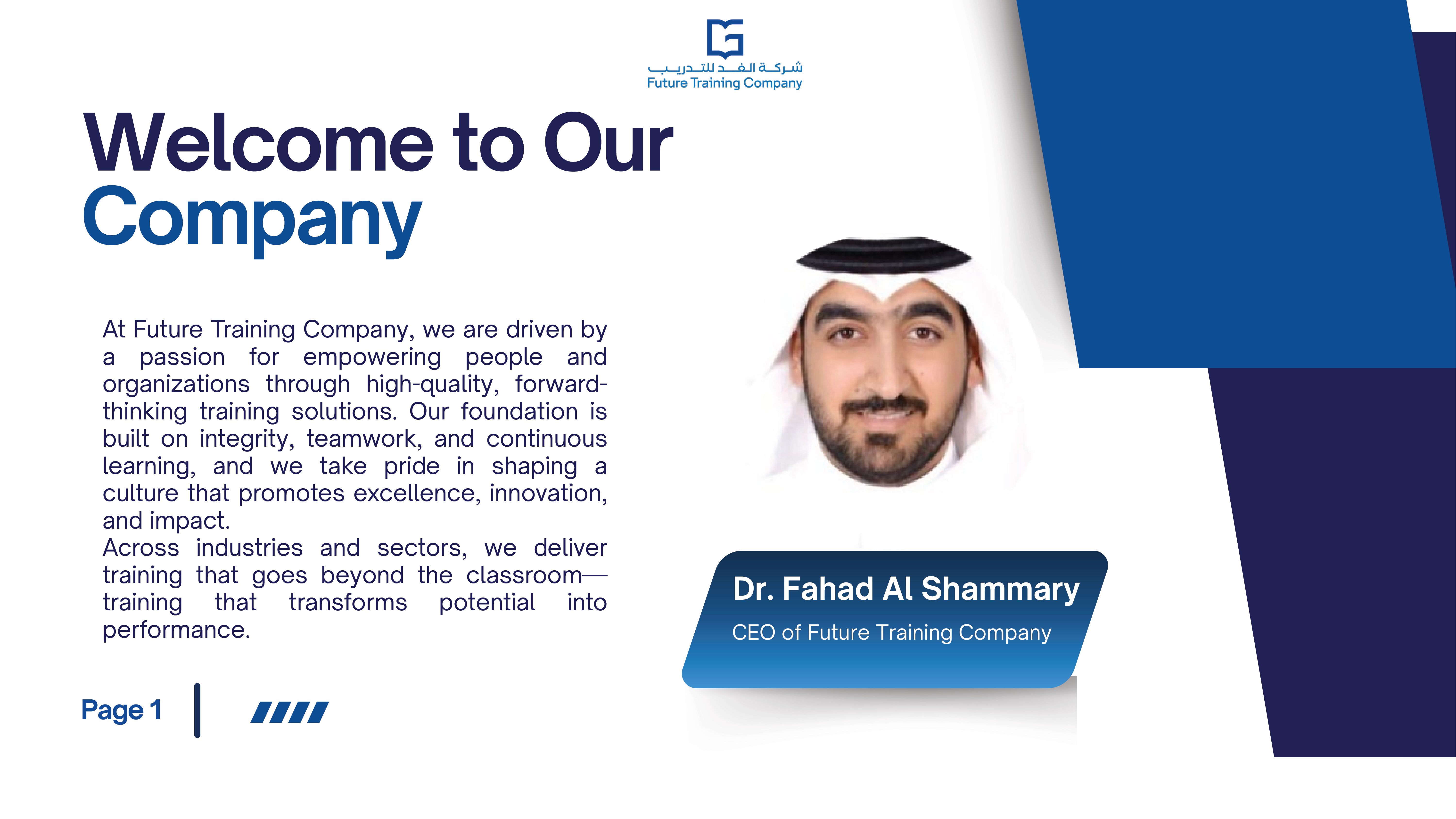 شركة الغد للتدريب
Future Training Company

Welcome to Our Company

At Future Training Company, we are driven by a passion for empowering people and organizations through high-quality, forward-thinking training solutions. Our foundation is built on integrity, teamwork, and continuous learning, and we take pride in shaping a culture that promotes excellence, innovation, and impact.
Across industries and sectors, we deliver training that goes beyond the classroom—training that transforms potential into performance.

Dr. Fahad Al Shammary
CEO of Future Training Company

Page 1